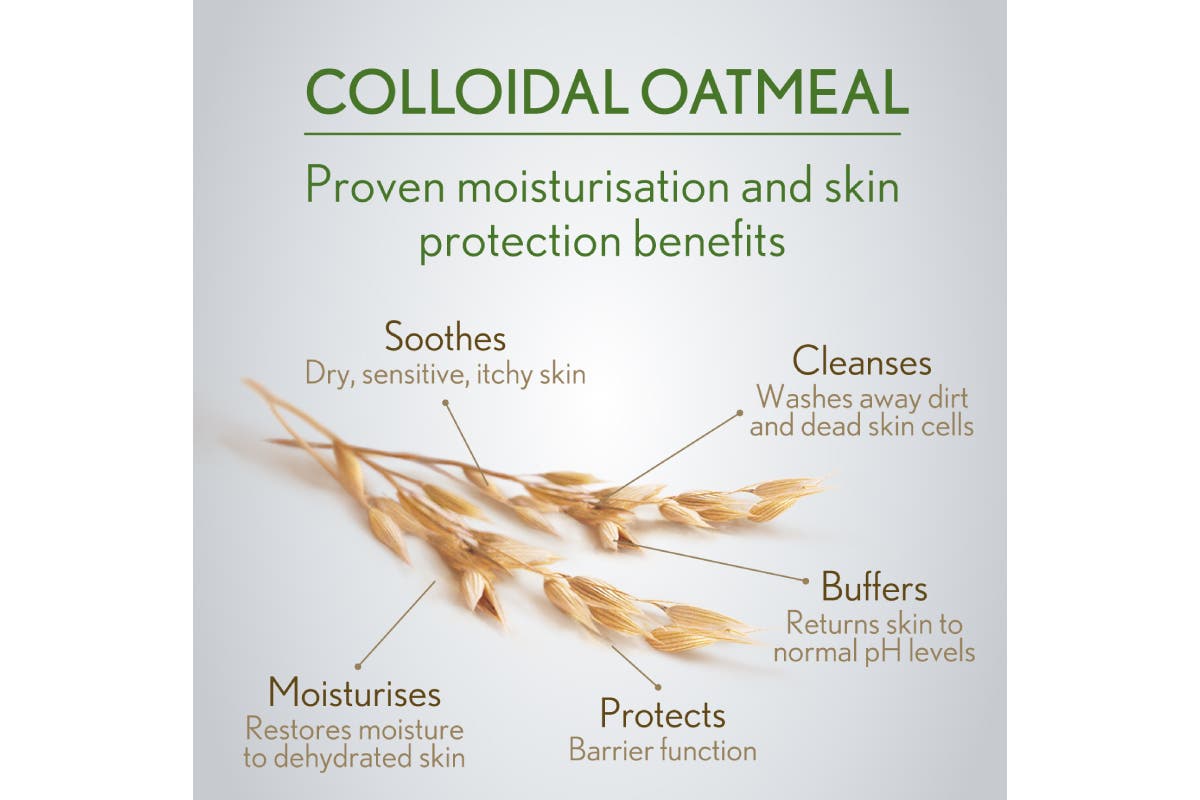 COLLOIDAL OATMEAL

Proven moisturisation and skin protection benefits

Soothes
Dry, sensitive, itchy skin

Cleanses
Washes away dirt and dead skin cells

Buffers
Returns skin to normal pH levels

Moisturises
Restores moisture to dehydrated skin

Protects
Barrier function